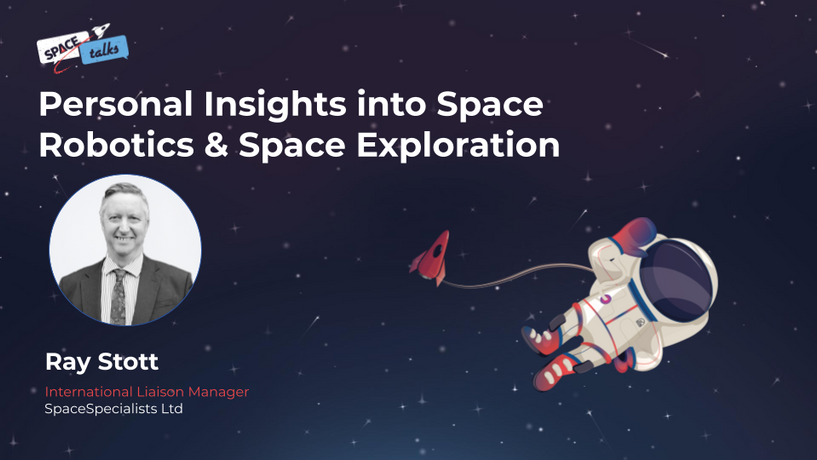 SPACE talks

Personal Insights into Space Robotics & Space Exploration

Ray Stott

International Liaison Manager
SpaceSpecialists Ltd